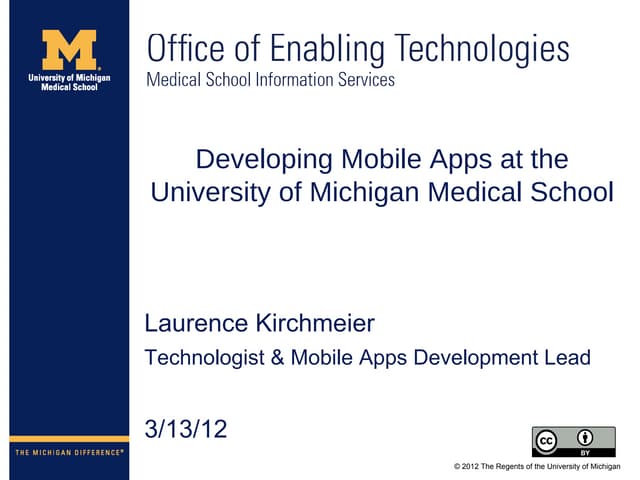 M
University of Michigan
Medical School

Office of Enabling Technologies
Medical School Information Services

Developing Mobile Apps at the University of Michigan Medical School

Laurence Kirchmeier

Technologist & Mobile Apps Development Lead

3/13/12

THE MICHIGAN DIFFERENCE®

cc BY

© 2012 The Regents of the University of Michigan